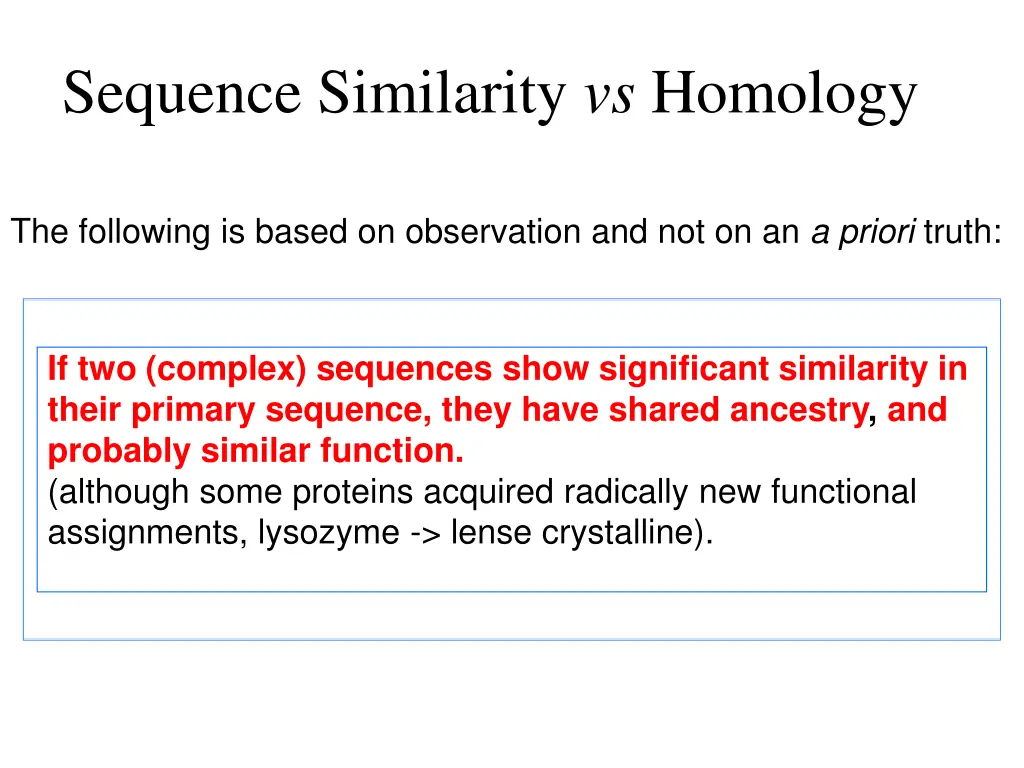 Sequence Similarity vs Homology

The following is based on observation and not on an a priori truth:

If two (complex) sequences show significant similarity in their primary sequence, they have shared ancestry, and probably similar function.
(although some proteins acquired radically new functional assignments, lysozyme -> lense crystalline).